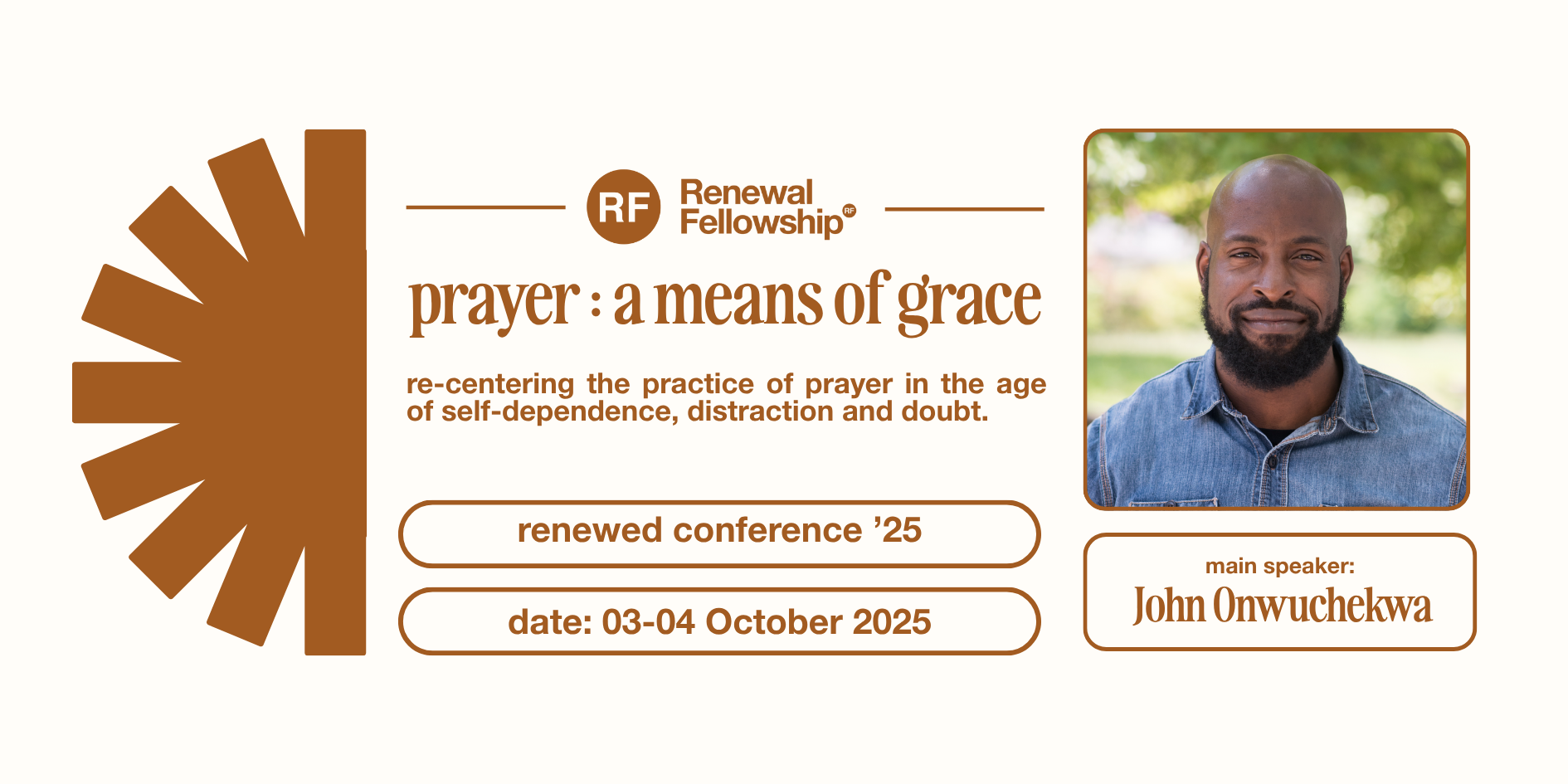 RF Renewal Fellowship RF

prayer : a means of grace

re-centering the practice of prayer in the age of self-dependence, distraction and doubt.

renewed conference ’25

date: 03-04 October 2025

main speaker:
John Onwuchekwa